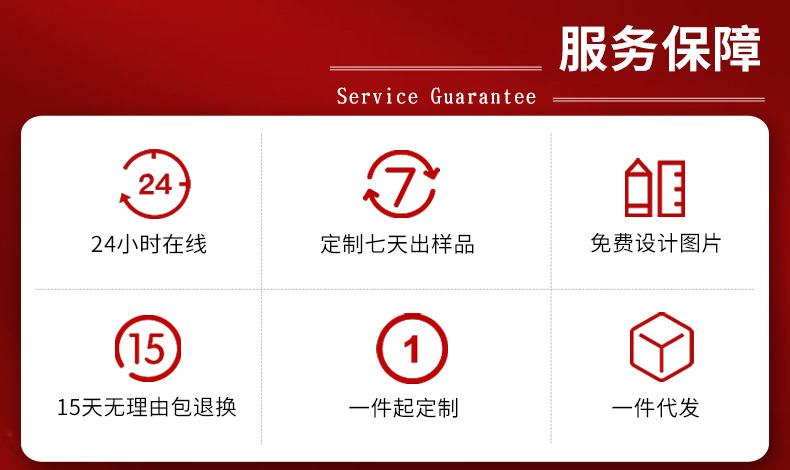 服务保障

Service Guarantee

24

24小时在线

7

定制七天出样品

免费设计图片

15

15天无理由包退换

1

一件起定制

一件代发